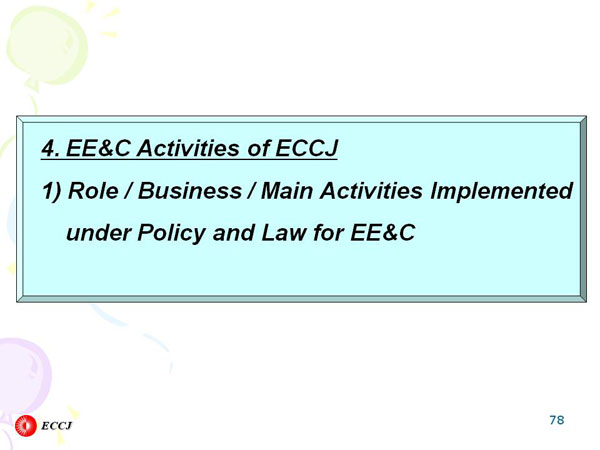 4. EE&C Activities of ECCJ

1) Role / Business / Main Activities Implemented under Policy and Law for EE&C

ECCJ

78